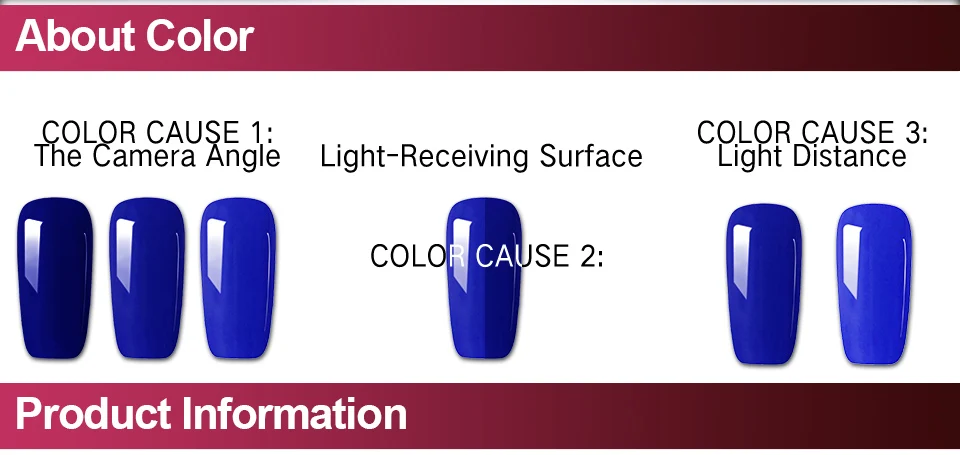 About Color

COLOR CAUSE 1:
The Camera Angle

Light-Receiving Surface

COLOR CAUSE 2:

COLOR CAUSE 3:
Light Distance

Product Information